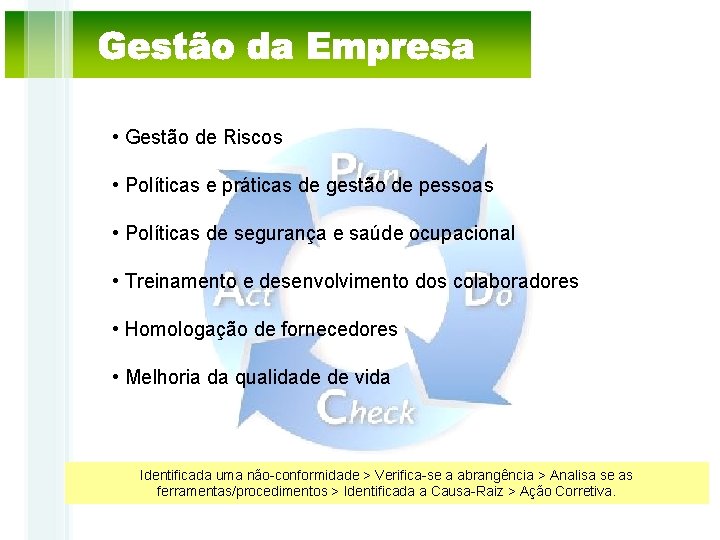 Gestão da Empresa

• Gestão de Riscos

• Políticas e práticas de gestão de pessoas

• Políticas de segurança e saúde ocupacional

• Treinamento e desenvolvimento dos colaboradores

• Homologação de fornecedores

• Melhoria da qualidade de vida

Plan

Do

Check

Act

Identificada uma não-conformidade > Verifica-se a abrangência > Analisa se as ferramentas/procedimentos > Identificada a Causa-Raiz > Ação Corretiva.